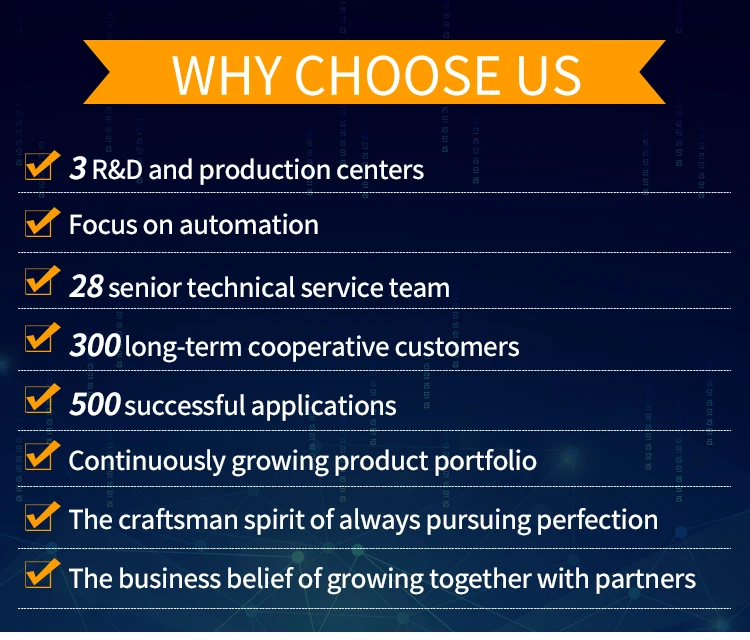 WHY CHOOSE US

3 R&D and production centers

Focus on automation

28 senior technical service team

300 long-term cooperative customers

500 successful applications

Continuously growing product portfolio

The craftsman spirit of always pursuing perfection

The business belief of growing together with partners